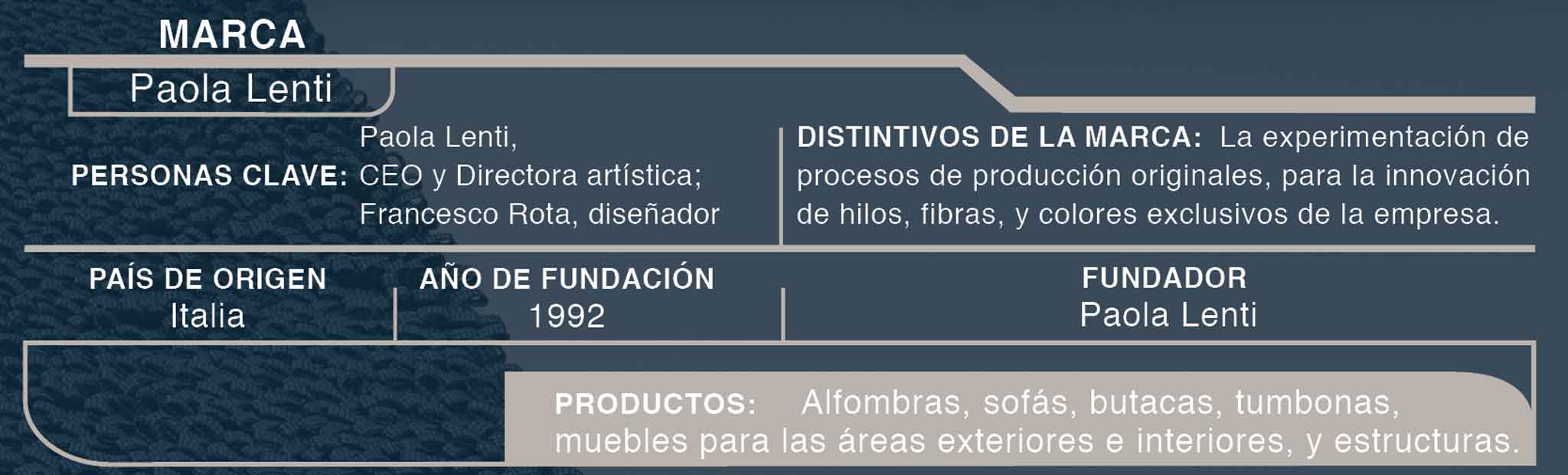 MARCA

Paola Lenti

PERSONAS CLAVE: Paola Lenti, CEO y Directora artística; Francesco Rota, diseñador

DISTINTIVOS DE LA MARCA: La experimentación de procesos de producción originales, para la innovación de hilos, fibras, y colores exclusivos de la empresa.

PAÍS DE ORIGEN
Italia

AÑO DE FUNDACIÓN
1992

FUNDADOR
Paola Lenti

PRODUCTOS: Alfombras, sofás, butacas, tumbonas, muebles para las áreas exteriores e interiores, y estructuras.